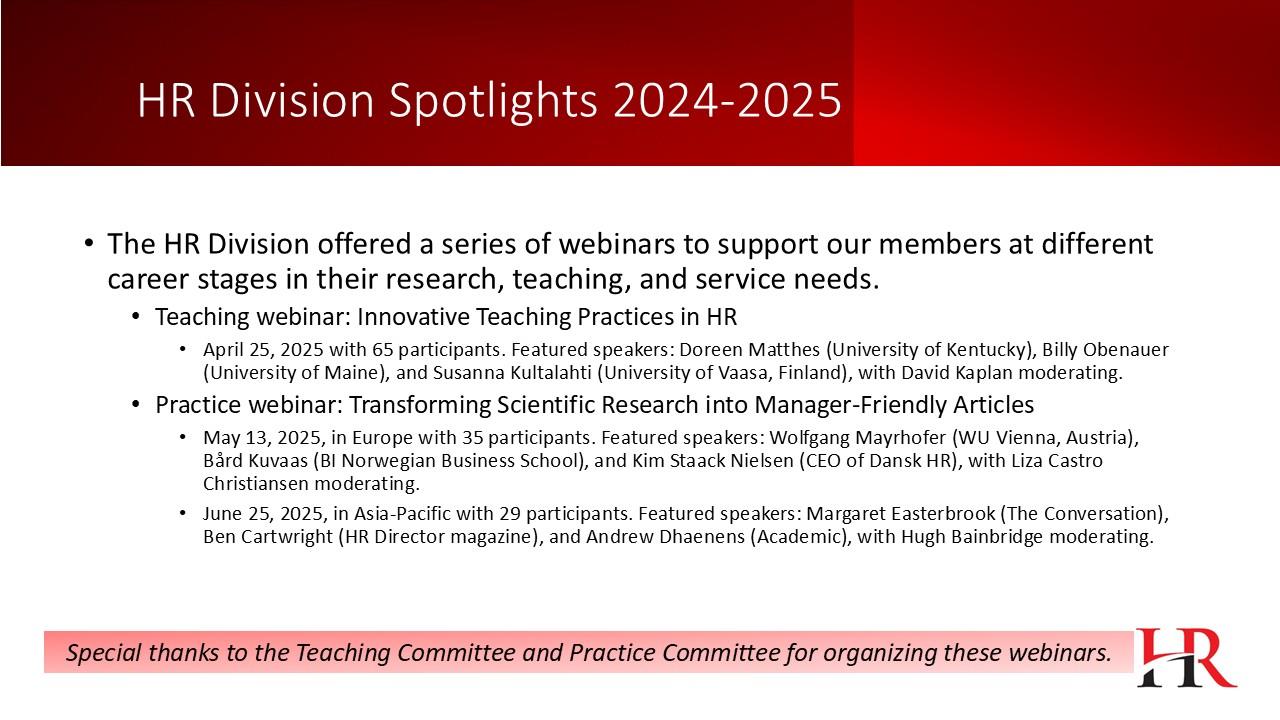 HR Division Spotlights 2024-2025

• The HR Division offered a series of webinars to support our members at different career stages in their research, teaching, and service needs.

• Teaching webinar: Innovative Teaching Practices in HR

• April 25, 2025 with 65 participants. Featured speakers: Doreen Matthes (University of Kentucky), Billy Obenauer (University of Maine), and Susanna Kultalahti (University of Vaasa, Finland), with David Kaplan moderating.

• Practice webinar: Transforming Scientific Research into Manager-Friendly Articles

• May 13, 2025, in Europe with 35 participants. Featured speakers: Wolfgang Mayrhofer (WU Vienna, Austria), Bård Kuvaas (BI Norwegian Business School), and Kim Staack Nielsen (CEO of Dansk HR), with Liza Castro Christiansen moderating.

• June 25, 2025, in Asia-Pacific with 29 participants. Featured speakers: Margaret Easterbrook (The Conversation), Ben Cartwright (HR Director magazine), and Andrew Dhaenens (Academic), with Hugh Bainbridge moderating.

Special thanks to the Teaching Committee and Practice Committee for organizing these webinars.

HR